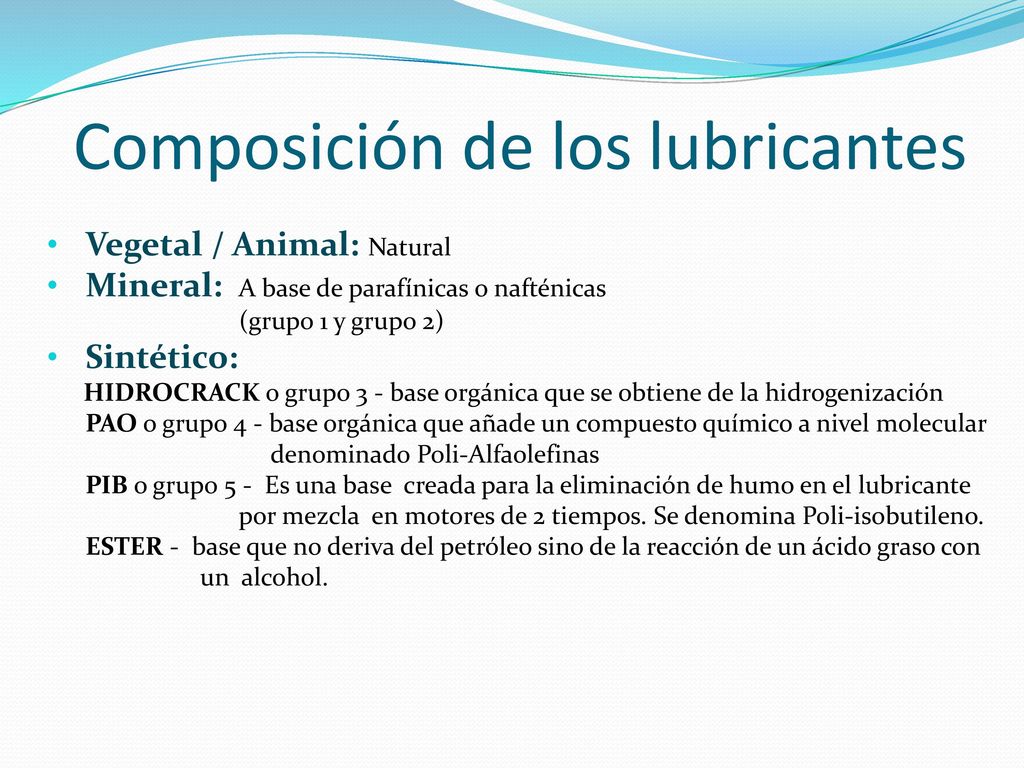 Composición de los lubricantes

• Vegetal / Animal: Natural
• Mineral: A base de parafínicas o nafténicas (grupo 1 y grupo 2)
• Sintético:

HIDROCRACK o grupo 3 - base orgánica que se obtiene de la hidrogenización
PAO o grupo 4 - base orgánica que añade un compuesto químico a nivel molecular denominado Poli-Alfaolefinas
PIB o grupo 5 - Es una base creada para la eliminación de humo en el lubricante por mezcla en motores de 2 tiempos. Se denomina Poli-isobutileno.
ESTER - base que no deriva del petróleo sino de la reacción de un ácido graso con un alcohol.